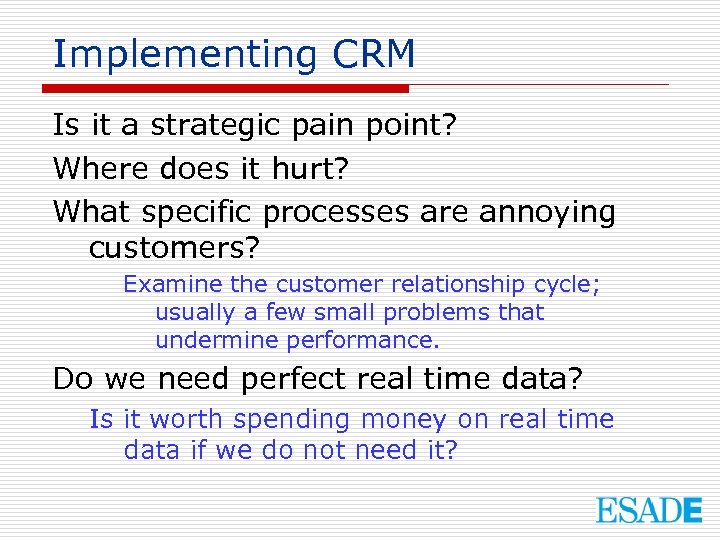 Implementing CRM

Is it a strategic pain point?

Where does it hurt?

What specific processes are annoying customers?

Examine the customer relationship cycle; usually a few small problems that undermine performance.

Do we need perfect real time data?

Is it worth spending money on real time data if we do not need it?

ESADE